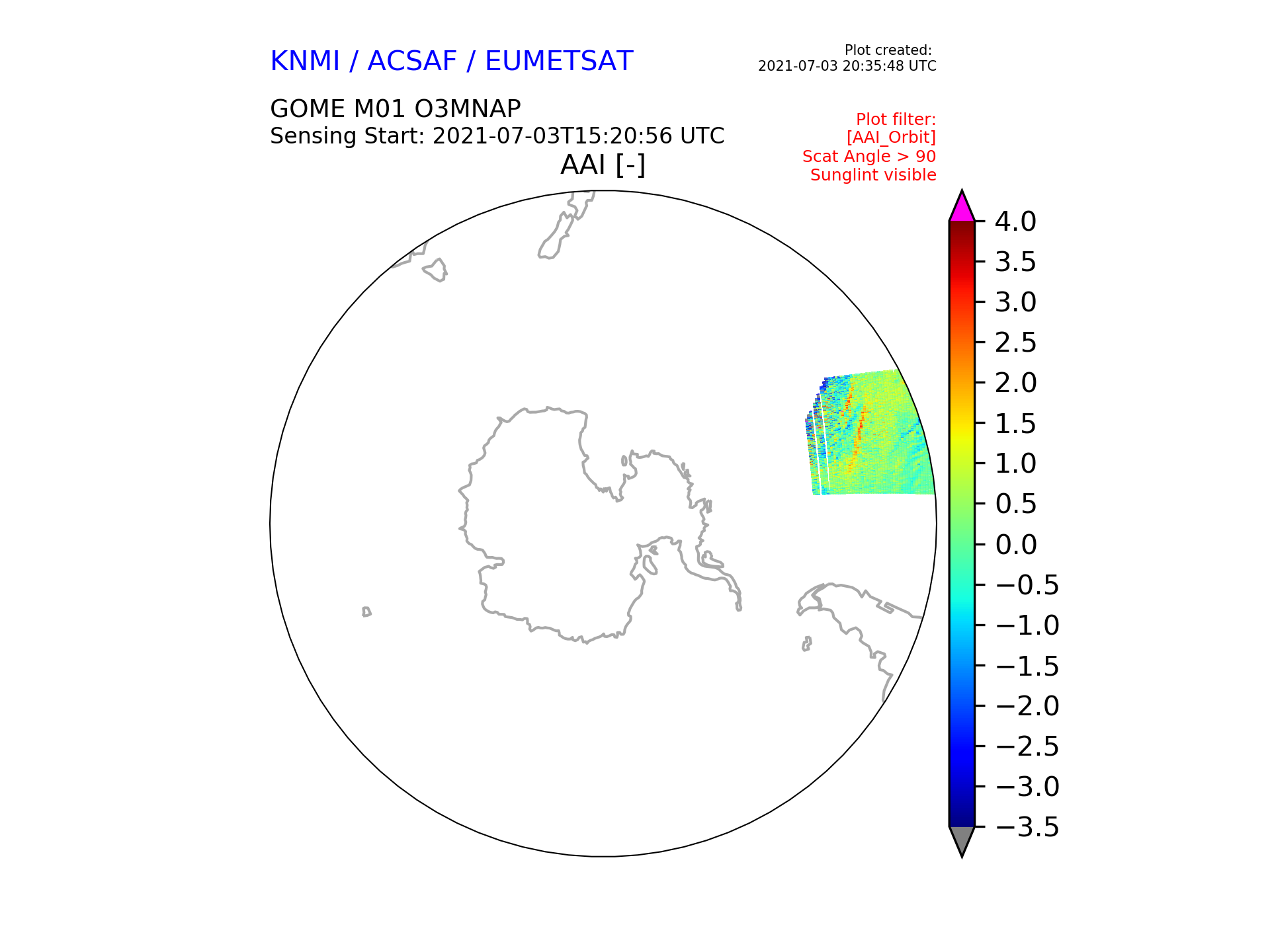 KNMI / ACSAF / EUMETSAT

Plot created:
2021-07-03 20:35:48 UTC

GOME M01 O3MNAP
Sensing Start: 2021-07-03T15:20:56 UTC

Plot filter:
[AAI_Orbit]
Scat Angle > 90
Sunglint visible

AAI [-]

4.0
3.5
3.0
2.5
2.0
1.5
1.0
0.5
0.0
−0.5
−1.0
−1.5
−2.0
−2.5
−3.0
−3.5